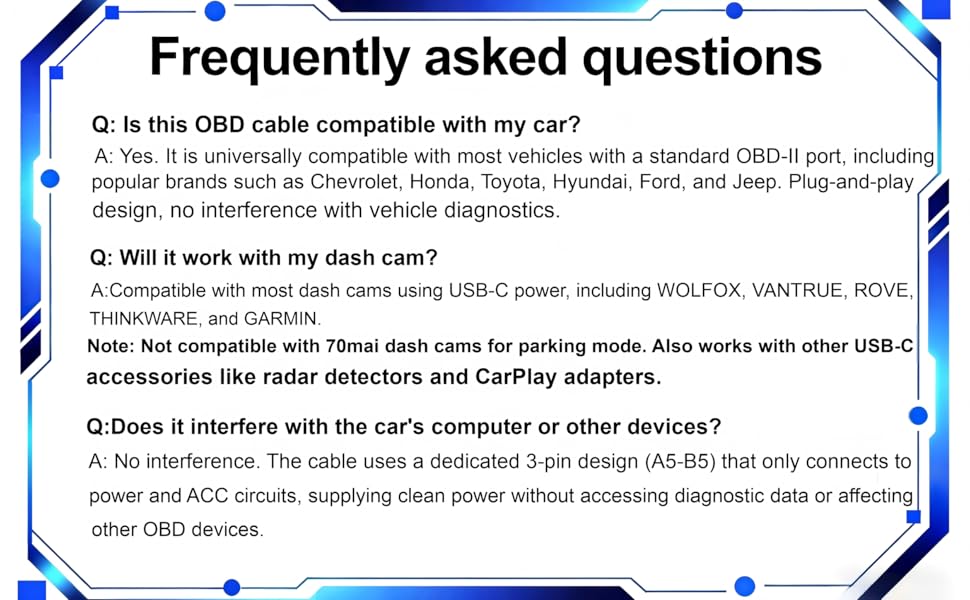 Frequently asked questions

Q: Is this OBD cable compatible with my car?

A: Yes. It is universally compatible with most vehicles with a standard OBD-II port, including popular brands such as Chevrolet, Honda, Toyota, Hyundai, Ford, and Jeep. Plug-and-play design, no interference with vehicle diagnostics.

Q: Will it work with my dash cam?

A:Compatible with most dash cams using USB-C power, including WOLFOX, VANTRUE, ROVE, THINKWARE, and GARMIN.

Note: Not compatible with 70mai dash cams for parking mode. Also works with other USB-C accessories like radar detectors and CarPlay adapters.

Q:Does it interfere with the car's computer or other devices?

A: No interference. The cable uses a dedicated 3-pin design (A5-B5) that only connects to power and ACC circuits, supplying clean power without accessing diagnostic data or affecting other OBD devices.